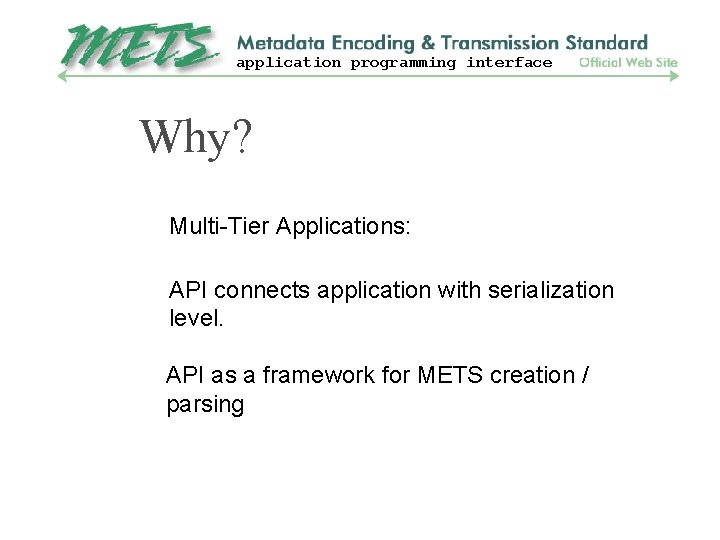 METS Metadata Encoding & Transmission Standard
application programming interface Official Web Site

Why?

Multi-Tier Applications:

API connects application with serialization level.

API as a framework for METS creation / parsing